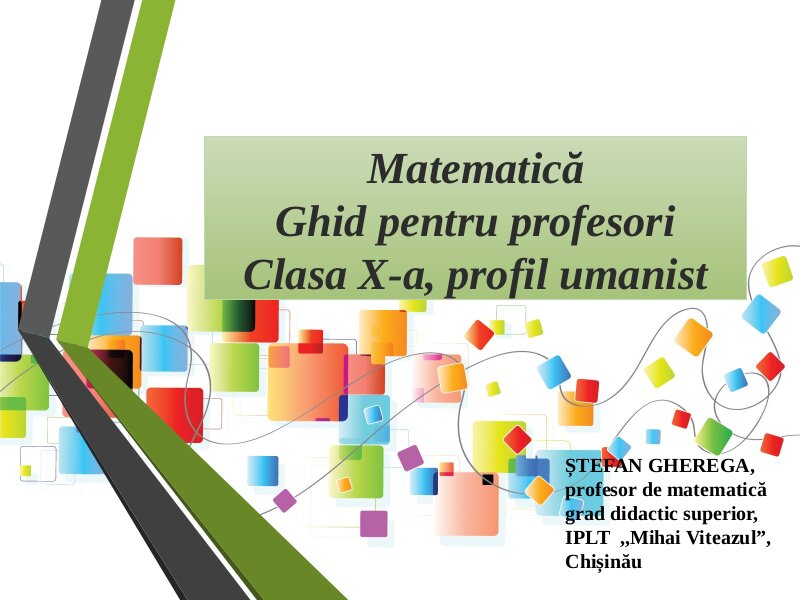 Matematică
Ghid pentru profesori
Clasa X-a, profil umanist

ȘTEFAN GHEREGA,
profesor de matematică
grad didactic superior,
IPLT ,,Mihai Viteazul”,
Chișinău